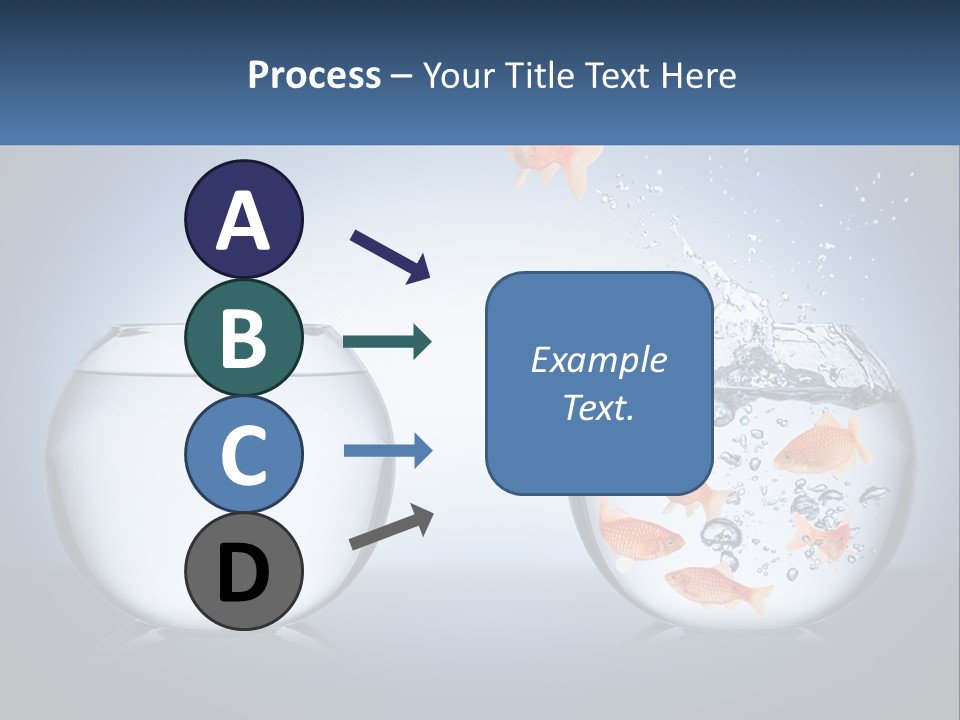 Process – Your Title Text Here

A

B

C

D

Example Text.